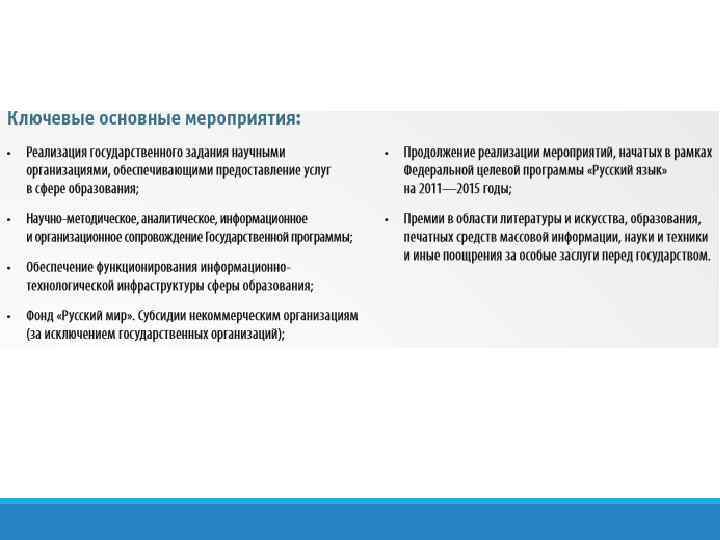 Ключевые основные мероприятия:

• Реализация государственного задания научными организациями, обеспечивающими предоставление услуг в сфере образования;

• Научно-методическое, аналитическое, информационное и организационное сопровождение Государственной программы;

• Обеспечение функционирования информационно-технологической инфраструктуры сферы образования;

• Фонд «Русский мир». Субсидии некоммерческим организациям (за исключением государственных организаций);

• Продолжение реализации мероприятий, начатых в рамках Федеральной целевой программы «Русский язык» на 2011—2015 годы;

• Премии в области литературы и искусства, образования, печатных средств массовой информации, науки и техники и иные поощрения за особые заслуги перед государством.